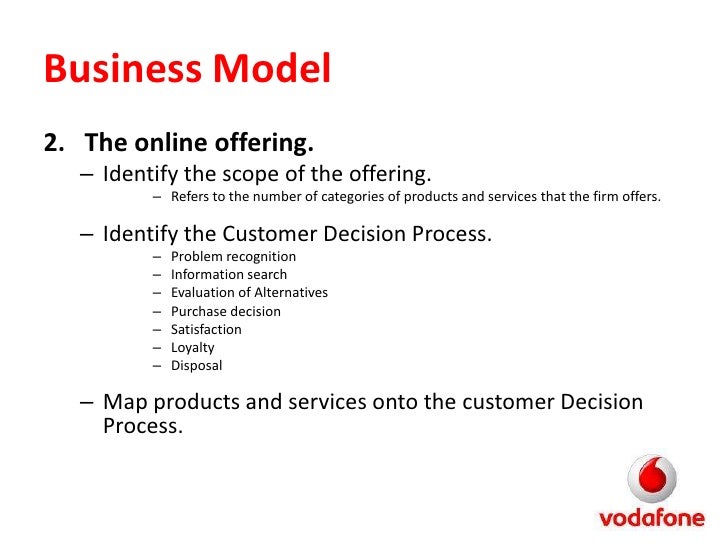 Business Model

2. The online offering.

– Identify the scope of the offering.

– Refers to the number of categories of products and services that the firm offers.

– Identify the Customer Decision Process.

– Problem recognition
– Information search
– Evaluation of Alternatives
– Purchase decision
– Satisfaction
– Loyalty
– Disposal

– Map products and services onto the customer Decision Process.

vodafone